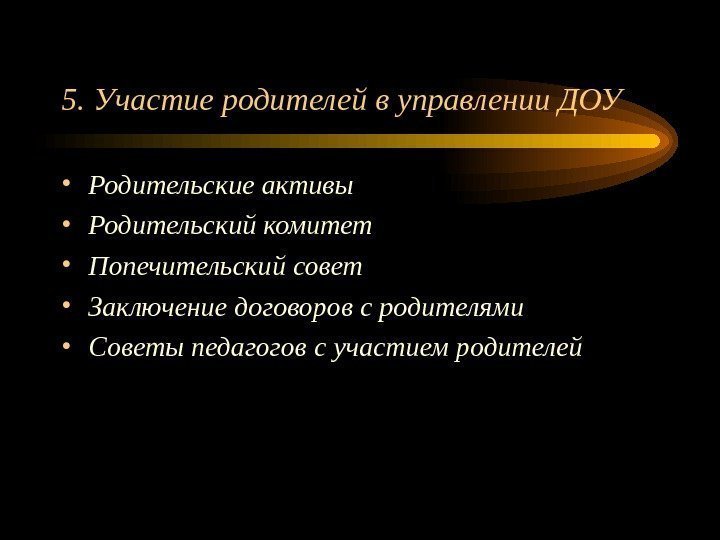 5. Участие родителей в управлении ДОУ

• Родительские активы
• Родительский комитет
• Попечительский совет
• Заключение договоров с родителями
• Советы педагогов с участием родителей